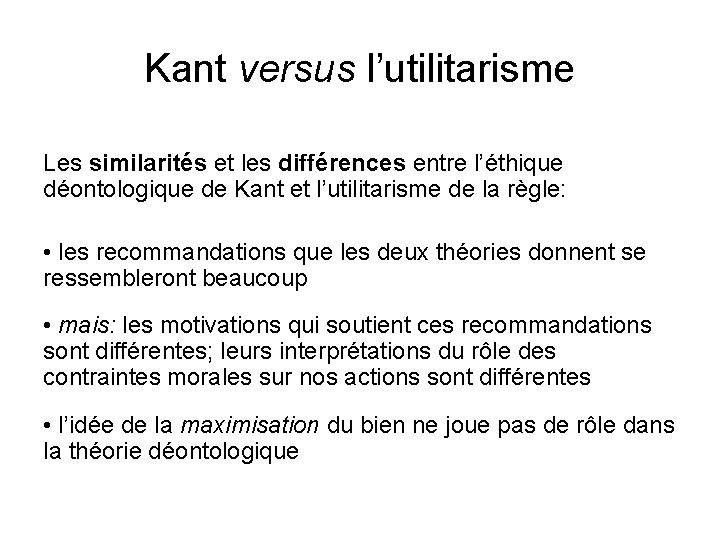 Kant versus l’utilitarisme

Les similarités et les différences entre l’éthique déontologique de Kant et l’utilitarisme de la règle:

• les recommandations que les deux théories donnent se ressembleront beaucoup

• mais: les motivations qui soutient ces recommandations sont différentes; leurs interprétations du rôle des contraintes morales sur nos actions sont différentes

• l’idée de la maximisation du bien ne joue pas de rôle dans la théorie déontologique